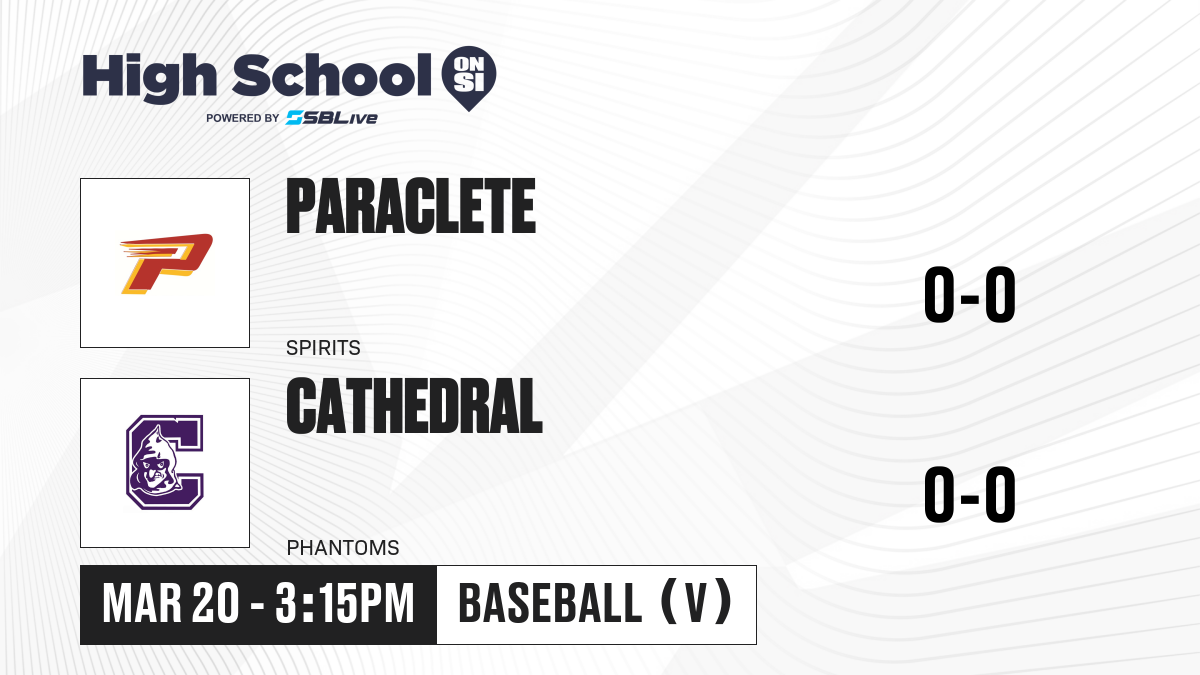 High School ON SI
POWERED BY SBLive

PARACLETE
SPIRITS
0-0

CATHEDRAL
PHANTOMS
0-0

MAR 20 - 3:15PM
BASEBALL (V)